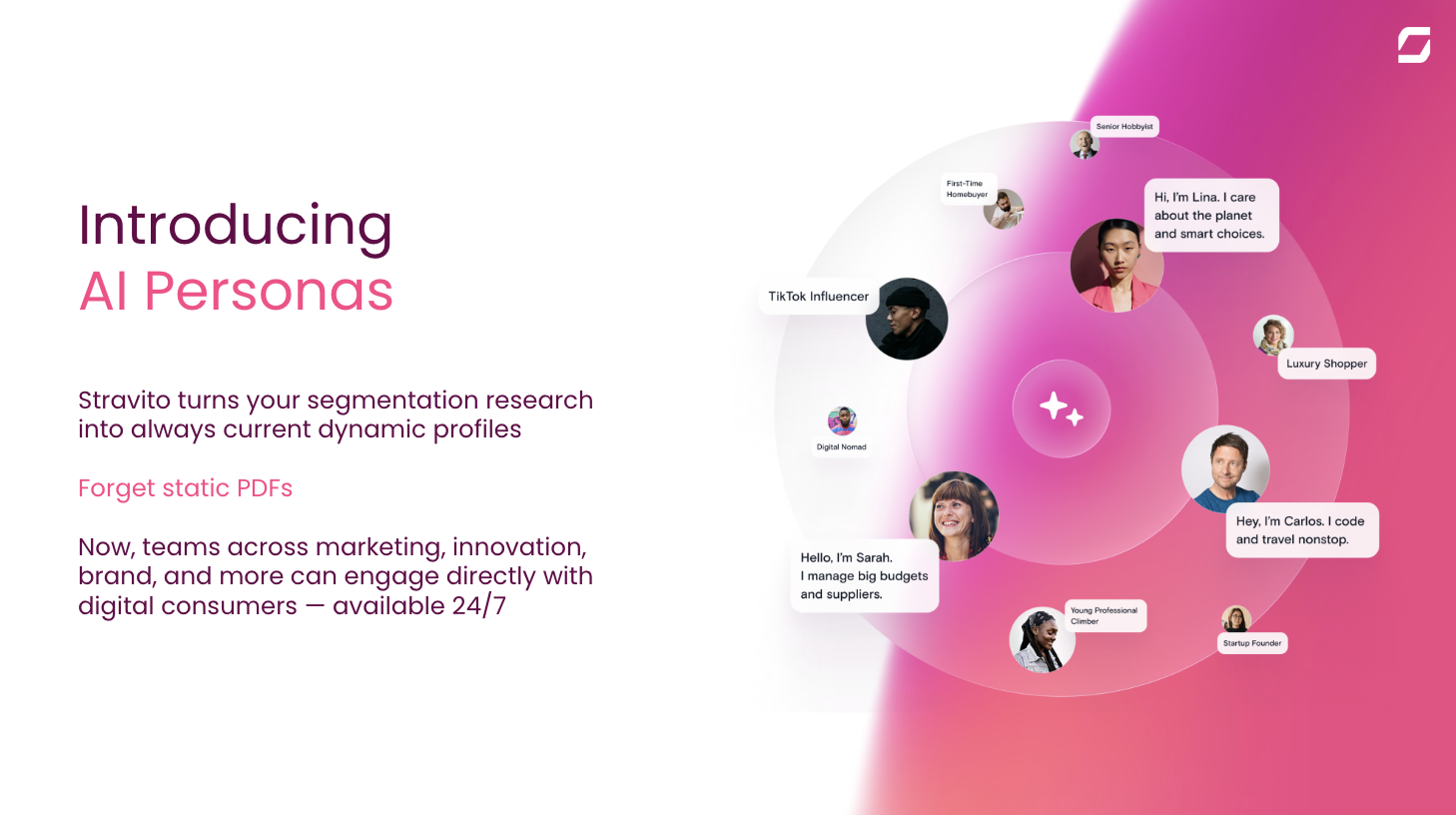 Introducing
AI Personas

Stravito turns your segmentation research into always current dynamic profiles

Forget static PDFs

Now, teams across marketing, innovation, brand, and more can engage directly with digital consumers — available 24/7

Senior Hobbyist

First-Time Homebuyer

Hi, I'm Lina. I care about the planet and smart choices.

TikTok Influencer

Luxury Shopper

Digital Nomad

Hey, I'm Carlos. I code and travel nonstop.

Hello, I'm Sarah. I manage big budgets and suppliers.

Young Professional Climber

Startup Founder